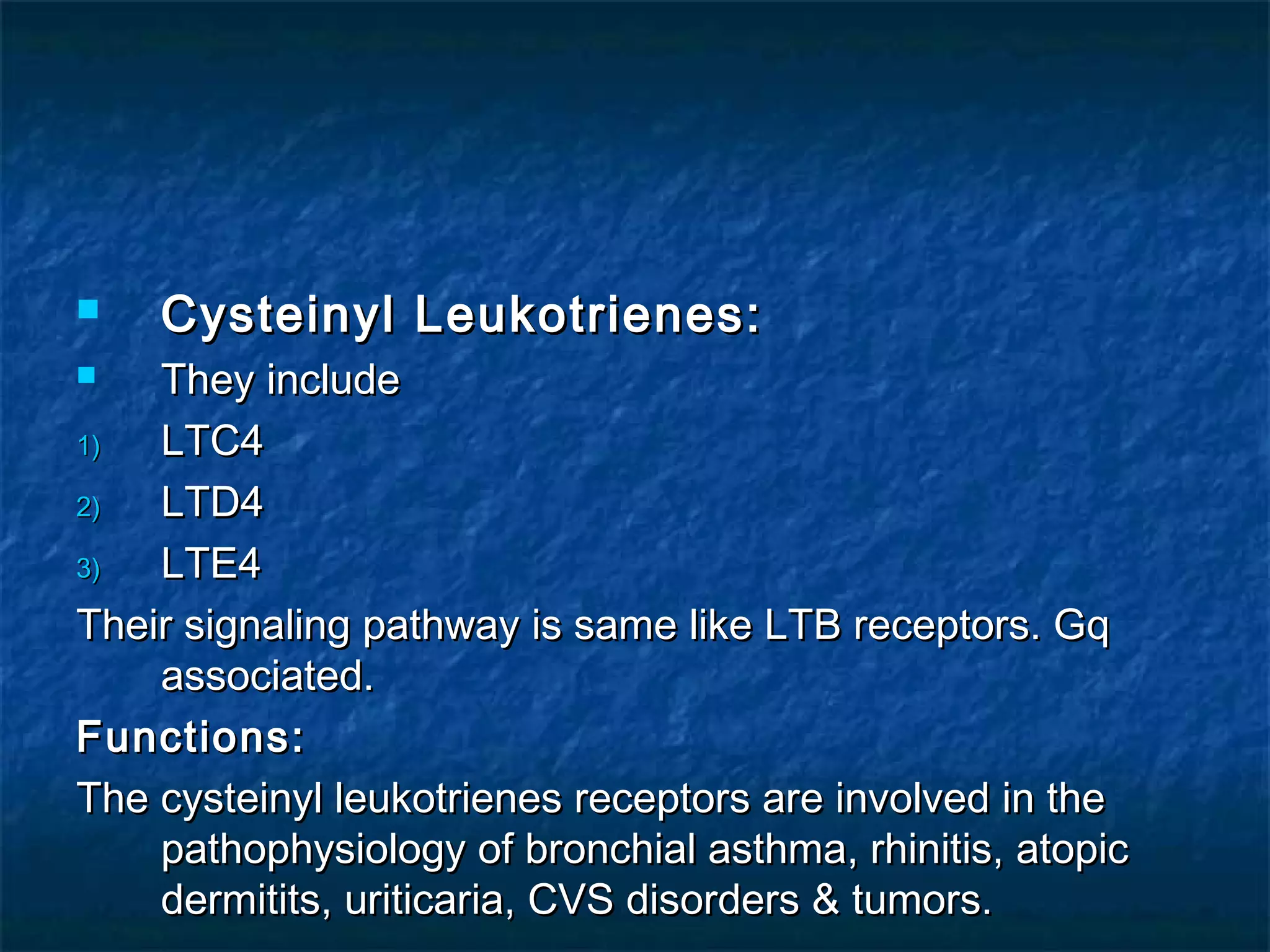 Cysteinyl Leukotrienes:

They include

1) LTC4

2) LTD4

3) LTE4

Their signaling pathway is same like LTB receptors. Gq associated.

Functions:

The cysteinyl leukotrienes receptors are involved in the pathophysiology of bronchial asthma, rhinitis, atopic dermitits, uriticaria, CVS disorders & tumors.